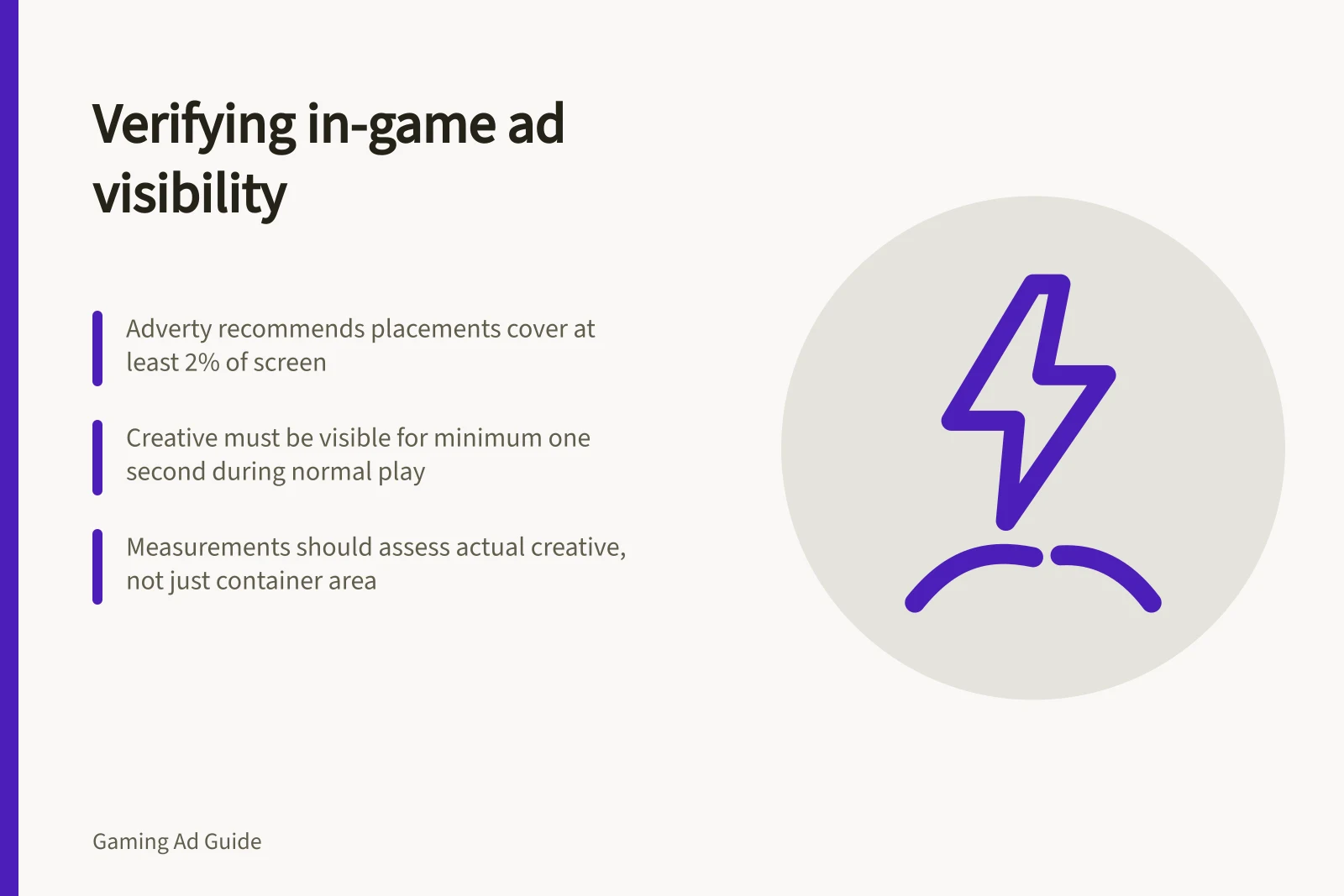 Verifying in-game ad visibility

Adverty recommends placements cover at least 2% of screen

Creative must be visible for minimum one second during normal play

Measurements should assess actual creative, not just container area

Gaming Ad Guide